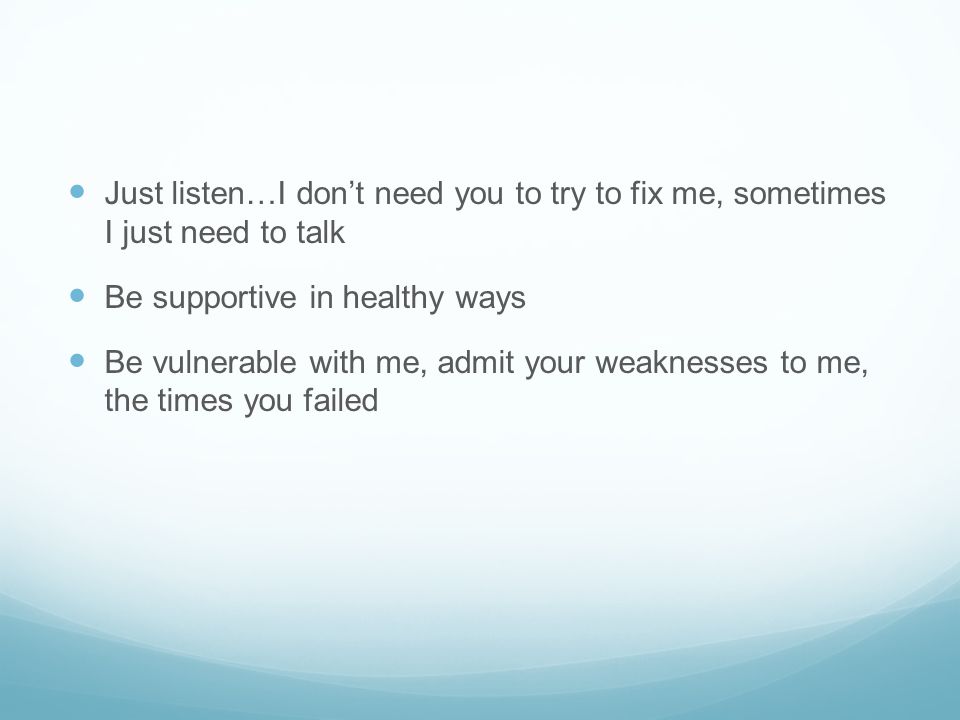 - Just listen…I don’t need you to try to fix me, sometimes I just need to talk
- Be supportive in healthy ways
- Be vulnerable with me, admit your weaknesses to me, the times you failed